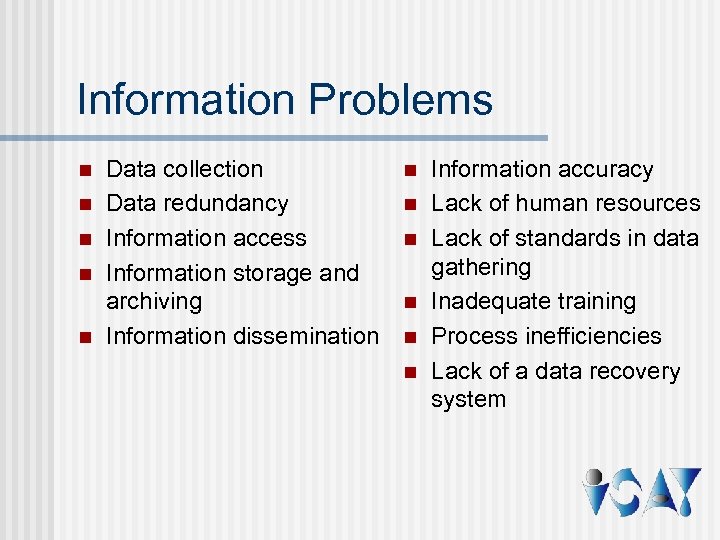 Information Problems

- Data collection
- Data redundancy
- Information access
- Information storage and archiving
- Information dissemination

- Information accuracy
- Lack of human resources
- Lack of standards in data gathering
- Inadequate training
- Process inefficiencies
- Lack of a data recovery system

iSAY